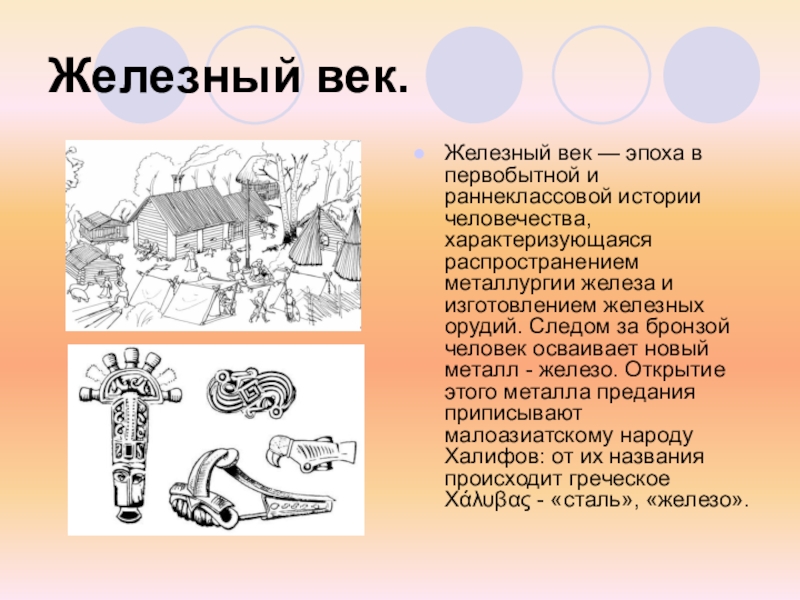 Железный век.

Железный век — эпоха в первобытной и раннеклассовой истории человечества, характеризующаяся распространением металлургии железа и изготовлением железных орудий. Следом за бронзой человек осваивает новый металл - железо. Открытие этого металла предания приписывают малоазиатскому народу Халифов: от их названия происходит греческое Χάλυβας - «сталь», «железо».